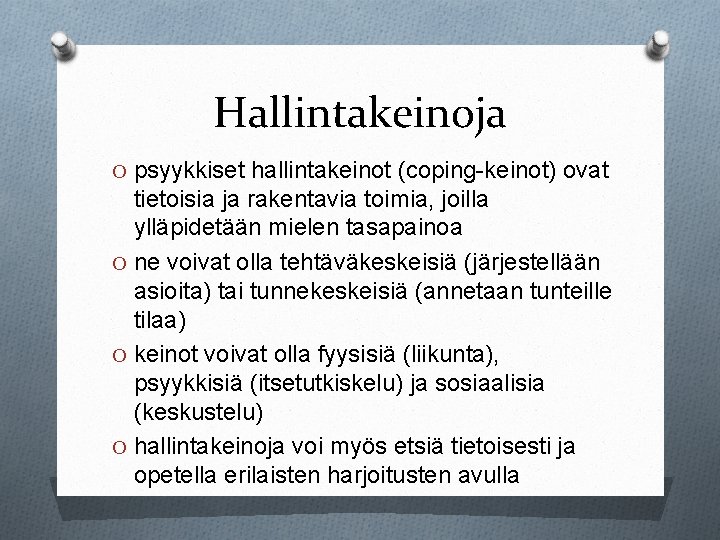 Hallintakeinoja

O psyykkiset hallintakeinot (coping-keinot) ovat tietoisia ja rakentavia toimia, joilla ylläpidetään mielen tasapainoa

O ne voivat olla tehtäväkeskeisiä (järjestellään asioita) tai tunnekeskeisiä (annetaan tunteille tilaa)

O keinot voivat olla fyysisiä (liikunta), psyykkisiä (itsetutkiskelu) ja sosiaalisia (keskustelu)

O hallintakeinoja voi myös etsiä tietoisesti ja opetella erilaisten harjoitusten avulla